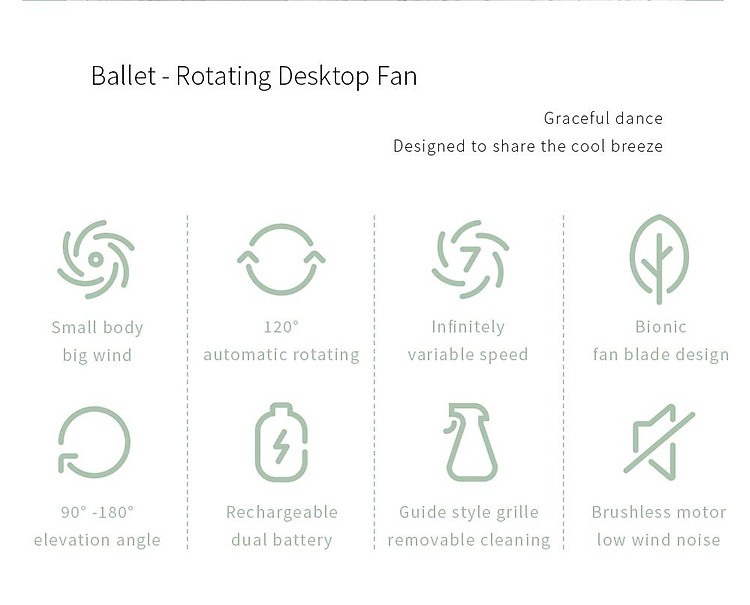 Ballet - Rotating Desktop Fan

Graceful dance
Designed to share the cool breeze

Small body
big wind

120°
automatic rotating

Infinitely
variable speed

Bionic
fan blade design

90° -180°
elevation angle

Rechargeable
dual battery

Guide style grille
removable cleaning

Brushless motor
low wind noise